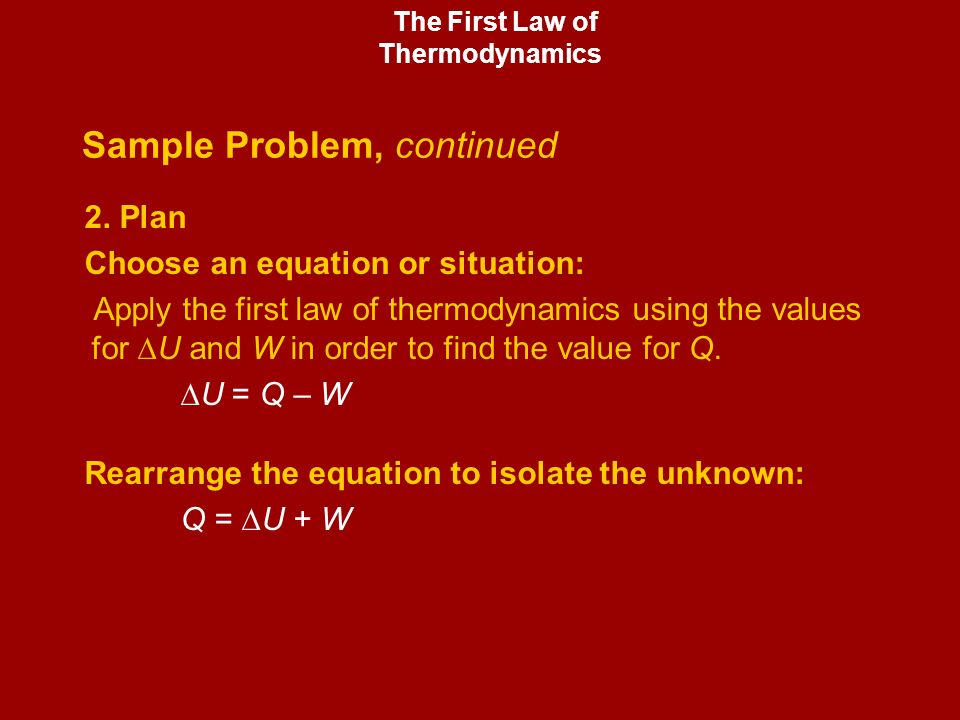 The First Law of Thermodynamics

Sample Problem, continued

2. Plan

Choose an equation or situation:

Apply the first law of thermodynamics using the values for $\Delta U$ and $W$ in order to find the value for $Q$.

$\Delta U = Q - W$

Rearrange the equation to isolate the unknown:

$Q = \Delta U + W$